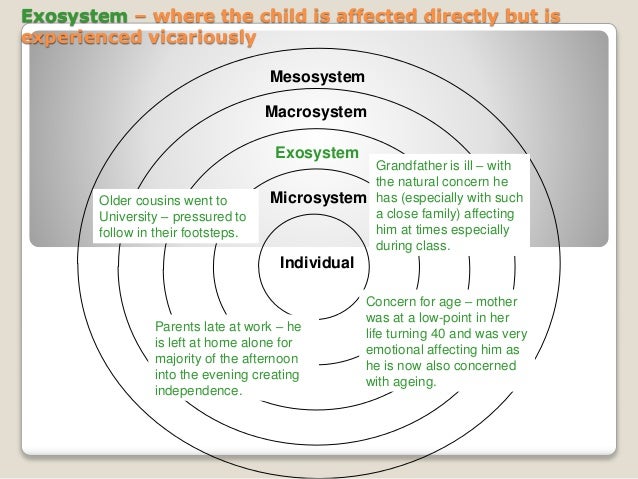 Exosystem – where the child is affected directly but is experienced vicariously

Mesosystem

Macrosystem

Exosystem

Microsystem

Individual

Older cousins went to University – pressured to follow in their footsteps.

Grandfather is ill – with the natural concern he has (especially with such a close family) affecting him at times especially during class.

Parents late at work – he is left at home alone for majority of the afternoon into the evening creating independence.

Concern for age – mother was at a low-point in her life turning 40 and was very emotional affecting him as he is now also concerned with ageing.